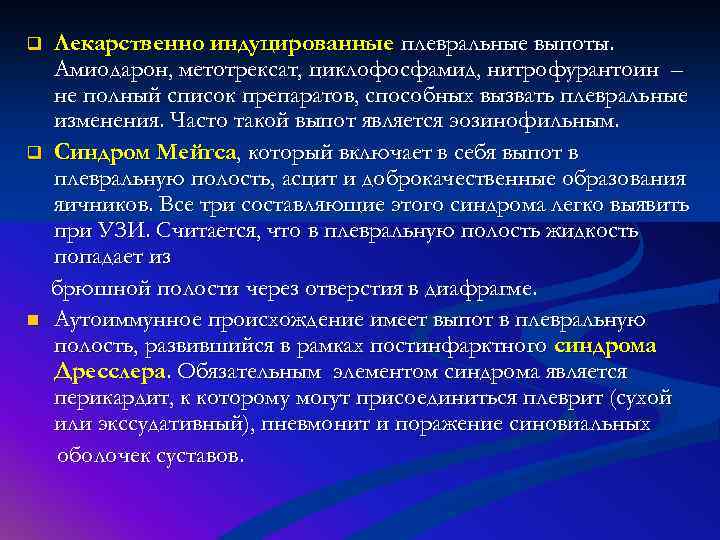 Лекарственно индуцированные плевральные выпоты. Амиодарон, метотрексат, циклофосфамид, нитрофурантоин – не полный список препаратов, способных вызвать плевральные изменения. Часто такой выпот является эозинофильным.

Синдром Мейгса, который включает в себя выпот в плевральную полость, асцит и доброкачественные образования яичников. Все три составляющие этого синдрома легко выявить при УЗИ. Считается, что в плевральную полость жидкость попадает из

брюшной полости через отверстия в диафрагме.

Аутоиммунное происхождение имеет выпот в плевральную полость, развившийся в рамках постинфарктного синдрома Дресслера. Обязательным элементом синдрома является перикардит, к которому могут присоединиться плеврит (сухой или экссудативный), пневмонит и поражение синовиальных

оболочек суставов.